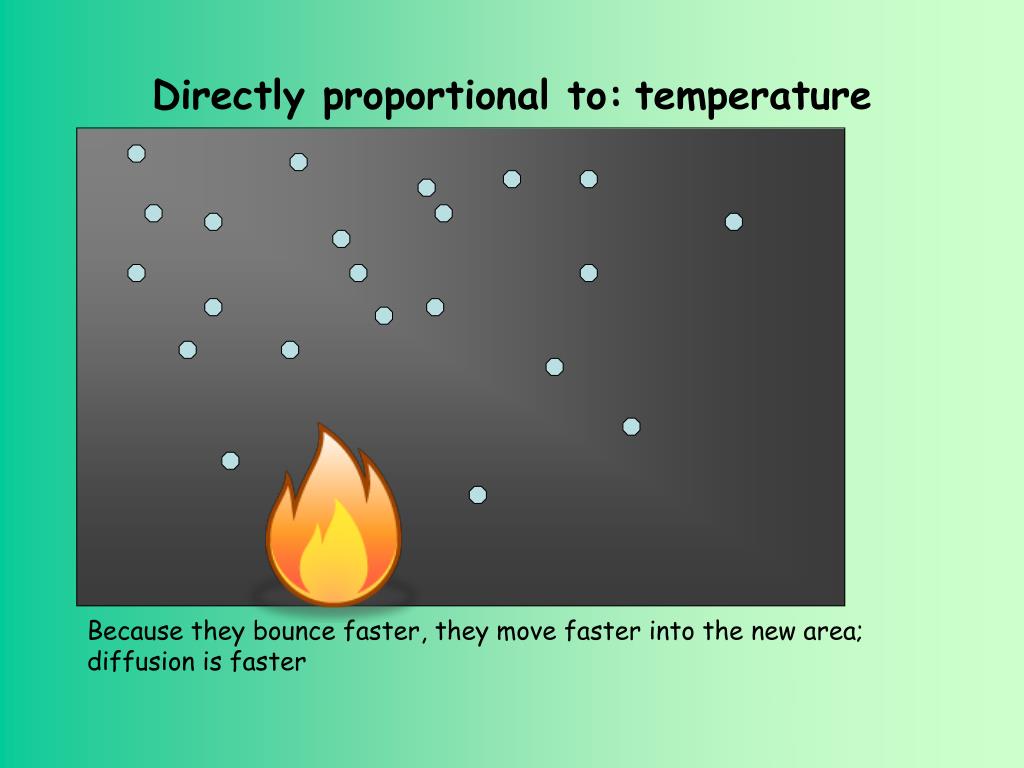 Directly proportional to: temperature

Because they bounce faster, they move faster into the new area; diffusion is faster